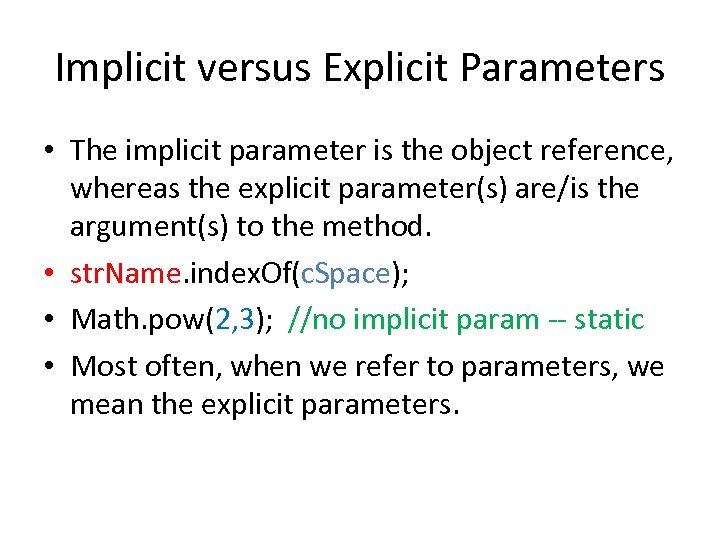 Implicit versus Explicit Parameters

• The implicit parameter is the object reference, whereas the explicit parameter(s) are/is the argument(s) to the method.
• strName.indexOf(cSpace);
• Math.pow(2,3);  //no implicit param -- static
• Most often, when we refer to parameters, we mean the explicit parameters.